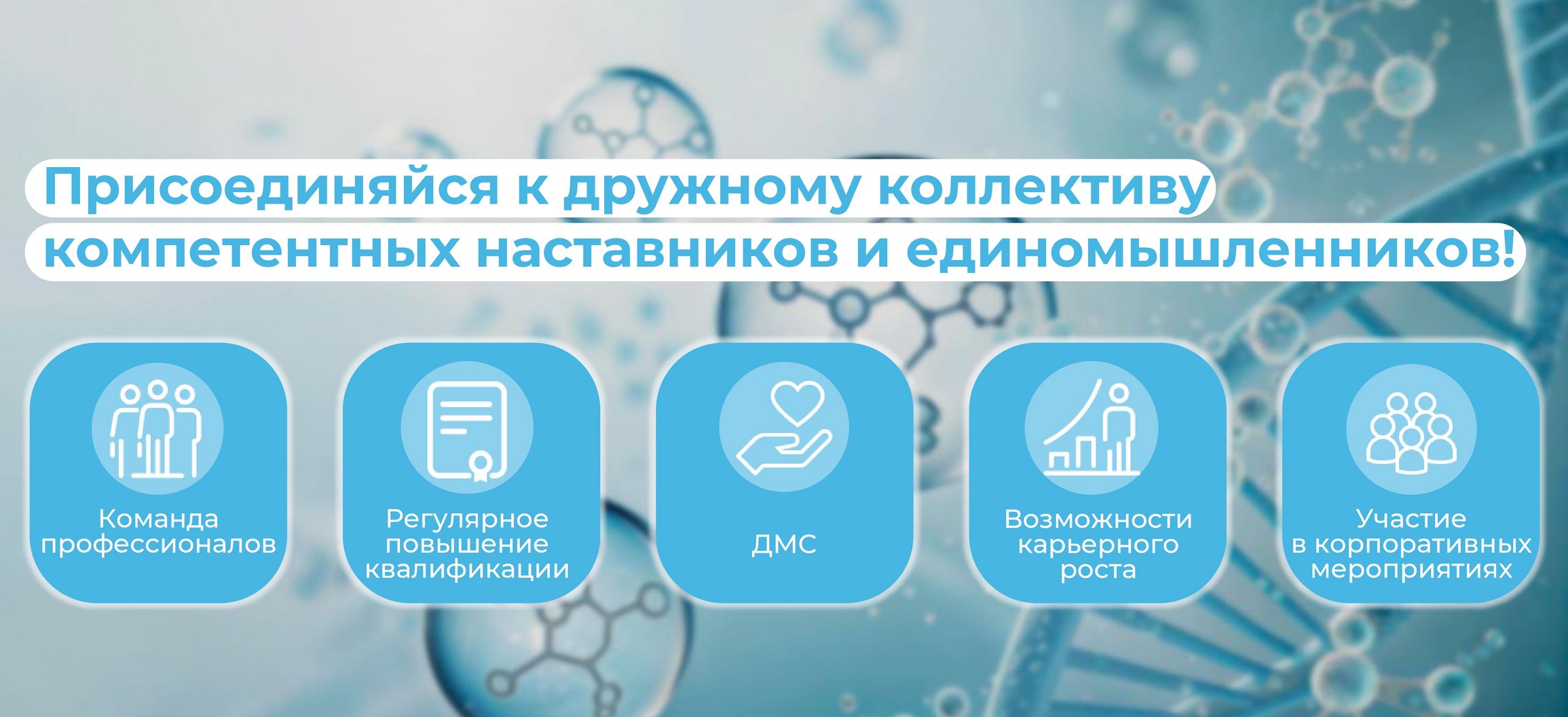 Присоединяйся к дружному коллективу компетентных наставников и единомышленников!

Команда профессионалов

Регулярное повышение квалификации

ДМС

Возможности карьерного роста

Участие в корпоративных мероприятиях